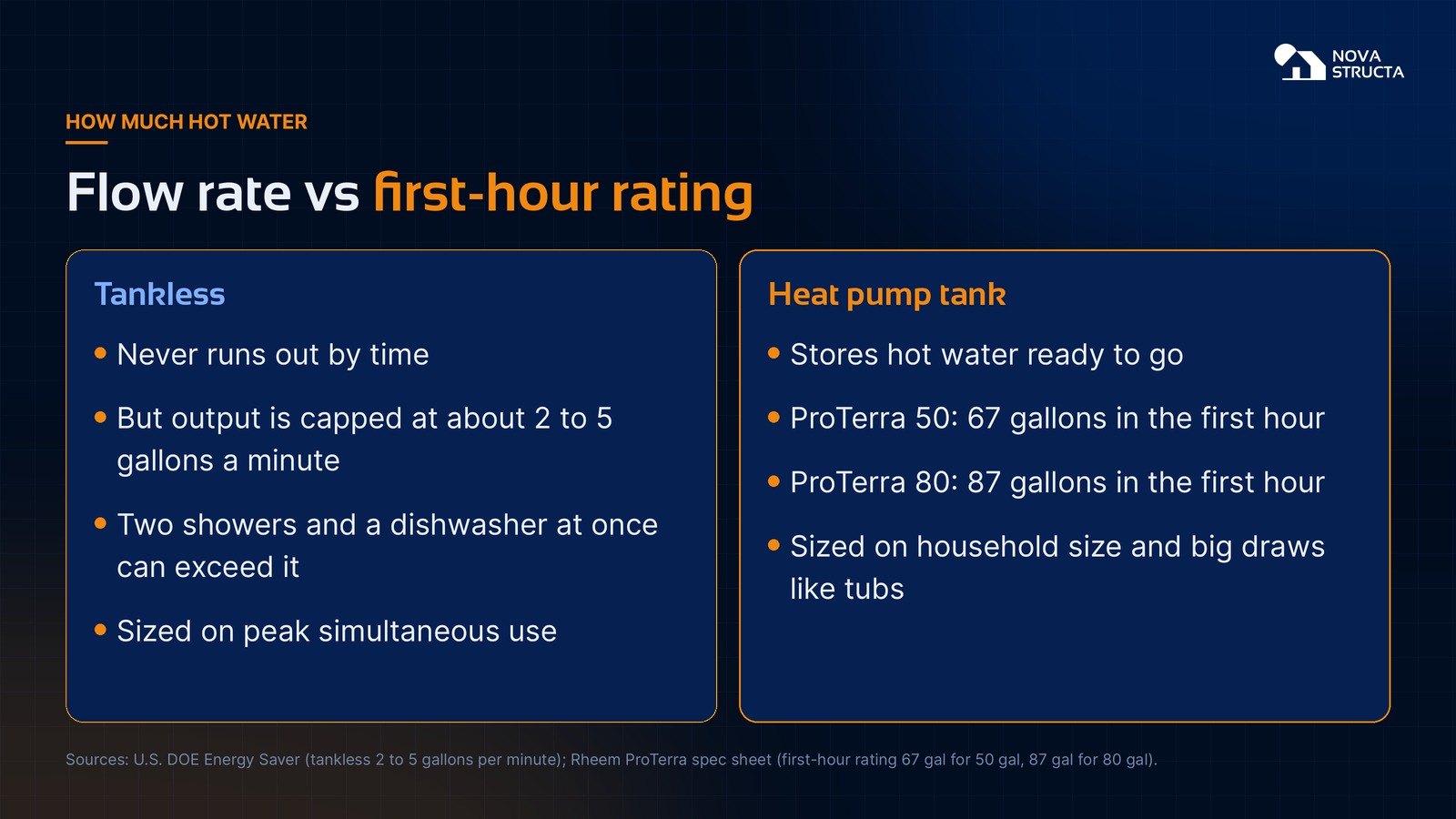 NOVA
STRUCTA

HOW MUCH HOT WATER

Flow rate vs first-hour rating

Tankless

• Never runs out by time

• But output is capped at about 2 to 5 gallons a minute

• Two showers and a dishwasher at once can exceed it

• Sized on peak simultaneous use

Heat pump tank

• Stores hot water ready to go

• ProTerra 50: 67 gallons in the first hour

• ProTerra 80: 87 gallons in the first hour

• Sized on household size and big draws like tubs

Sources: U.S. DOE Energy Saver (tankless 2 to 5 gallons per minute); Rheem ProTerra spec sheet (first-hour rating 67 gal for 50 gal, 87 gal for 80 gal).